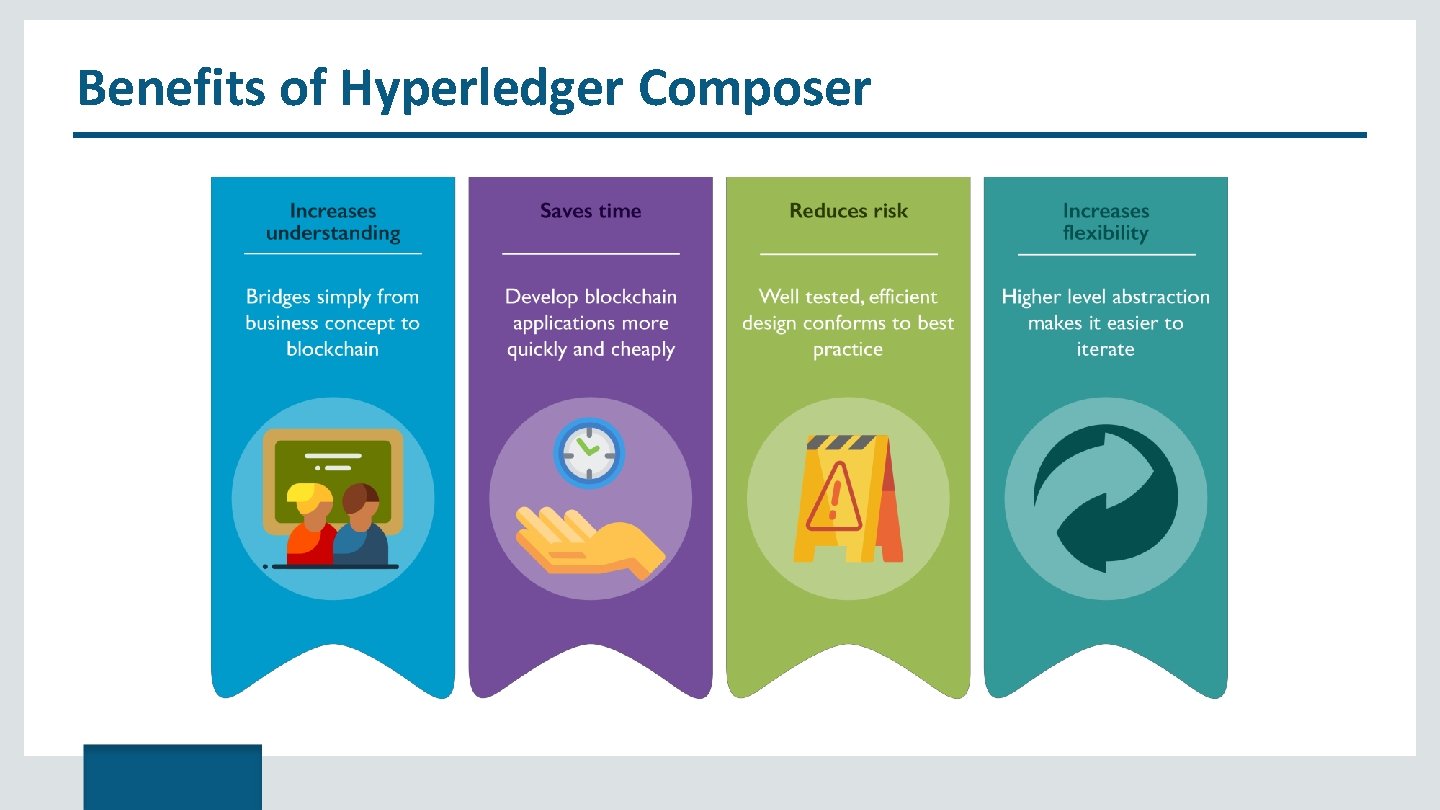 Benefits of Hyperledger Composer

Increases understanding

Bridges simply from business concept to blockchain

Saves time

Develop blockchain applications more quickly and cheaply

Reduces risk

Well tested, efficient design conforms to best practice

Increases flexibility

Higher level abstraction makes it easier to iterate